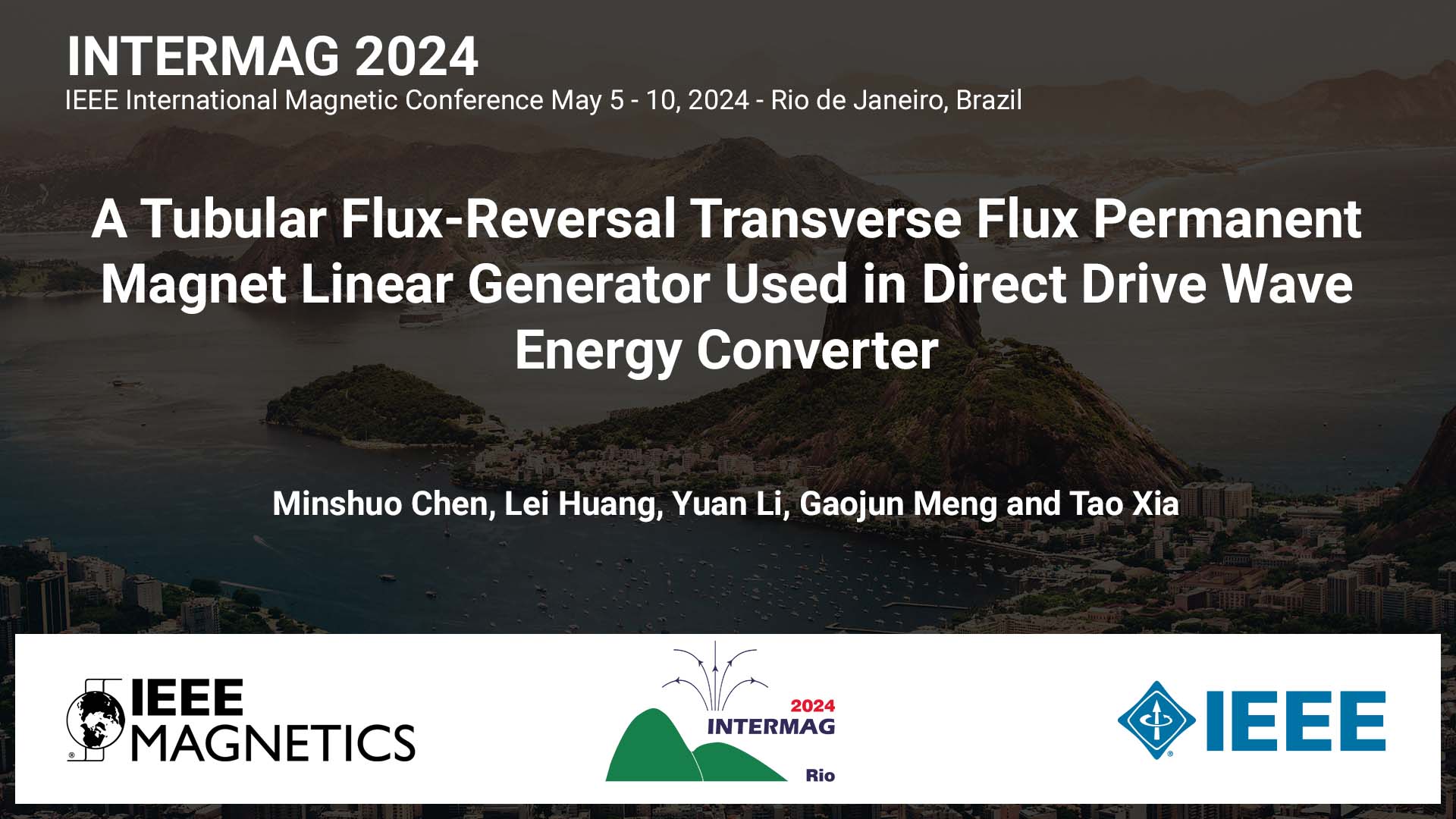 INTERMAG 2024
IEEE International Magnetic Conference May 5 - 10, 2024 - Rio de Janeiro, Brazil

A Tubular Flux-Reversal Transverse Flux Permanent Magnet Linear Generator Used in Direct Drive Wave Energy Converter

Minshuo Chen, Lei Huang, Yuan Li, Gaojun Meng and Tao Xia

IEEE MAGNETICS

2024
INTERMAG
Rio

IEEE